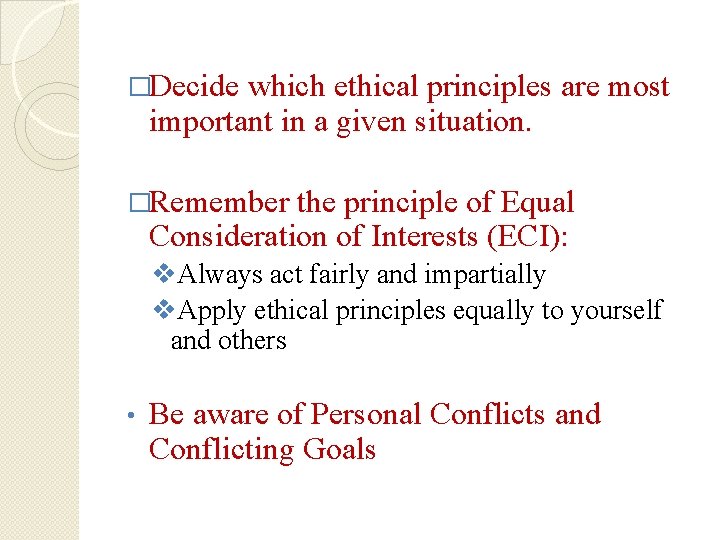 □Decide which ethical principles are most important in a given situation.

□Remember the principle of Equal Consideration of Interests (ECI):

❖Always act fairly and impartially

❖Apply ethical principles equally to yourself and others

• Be aware of Personal Conflicts and Conflicting Goals